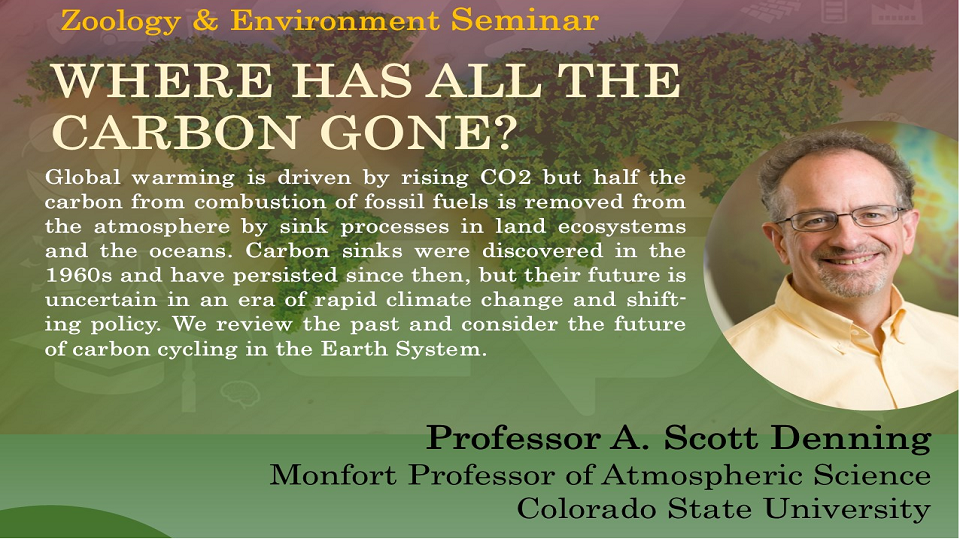 Zoology & Environment Seminar

WHERE HAS ALL THE CARBON GONE?

Global warming is driven by rising CO2 but half the carbon from combustion of fossil fuels is removed from the atmosphere by sink processes in land ecosystems and the oceans. Carbon sinks were discovered in the 1960s and have persisted since then, but their future is uncertain in an era of rapid climate change and shifting policy. We review the past and consider the future of carbon cycling in the Earth System.

Professor A. Scott Denning
Monfort Professor of Atmospheric Science
Colorado State University